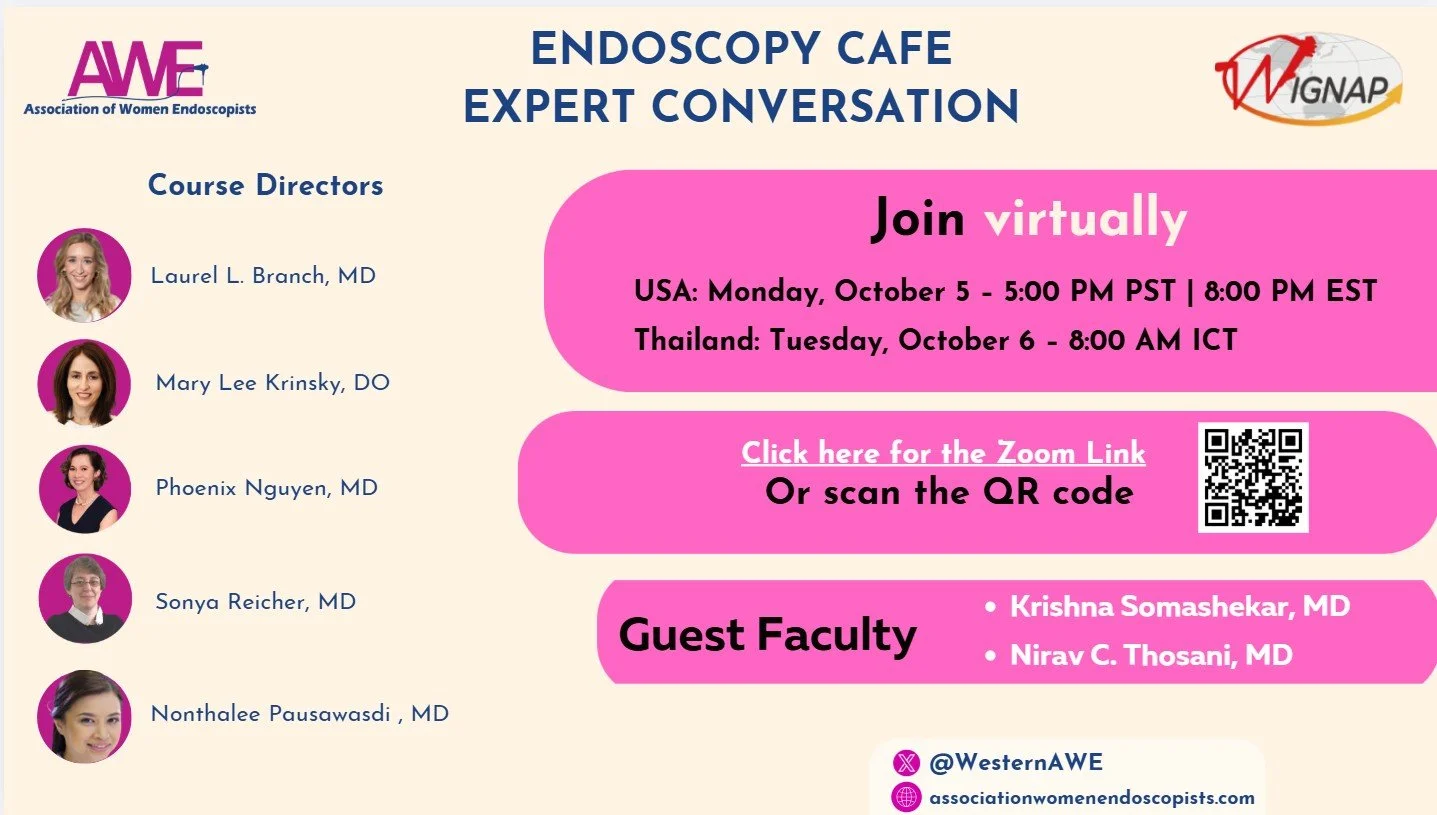 AWE
Association of Women Endoscopists

ENDOSCOPY CAFE
EXPERT CONVERSATION

WIGNAP

Course Directors

Laurel L. Branch, MD

Mary Lee Krinsky, DO

Phoenix Nguyen, MD

Sonya Reicher, MD

Nonthalee Pausawasdi , MD

Join virtually

USA: Monday, October 5 - 5:00 PM PST | 8:00 PM EST

Thailand: Tuesday, October 6 - 8:00 AM ICT

Click here for the Zoom Link
Or scan the QR code

Guest Faculty

• Krishna Somashekar, MD
• Nirav C. Thosani, MD

@WesternAWE
associationwomenendoscopists.com